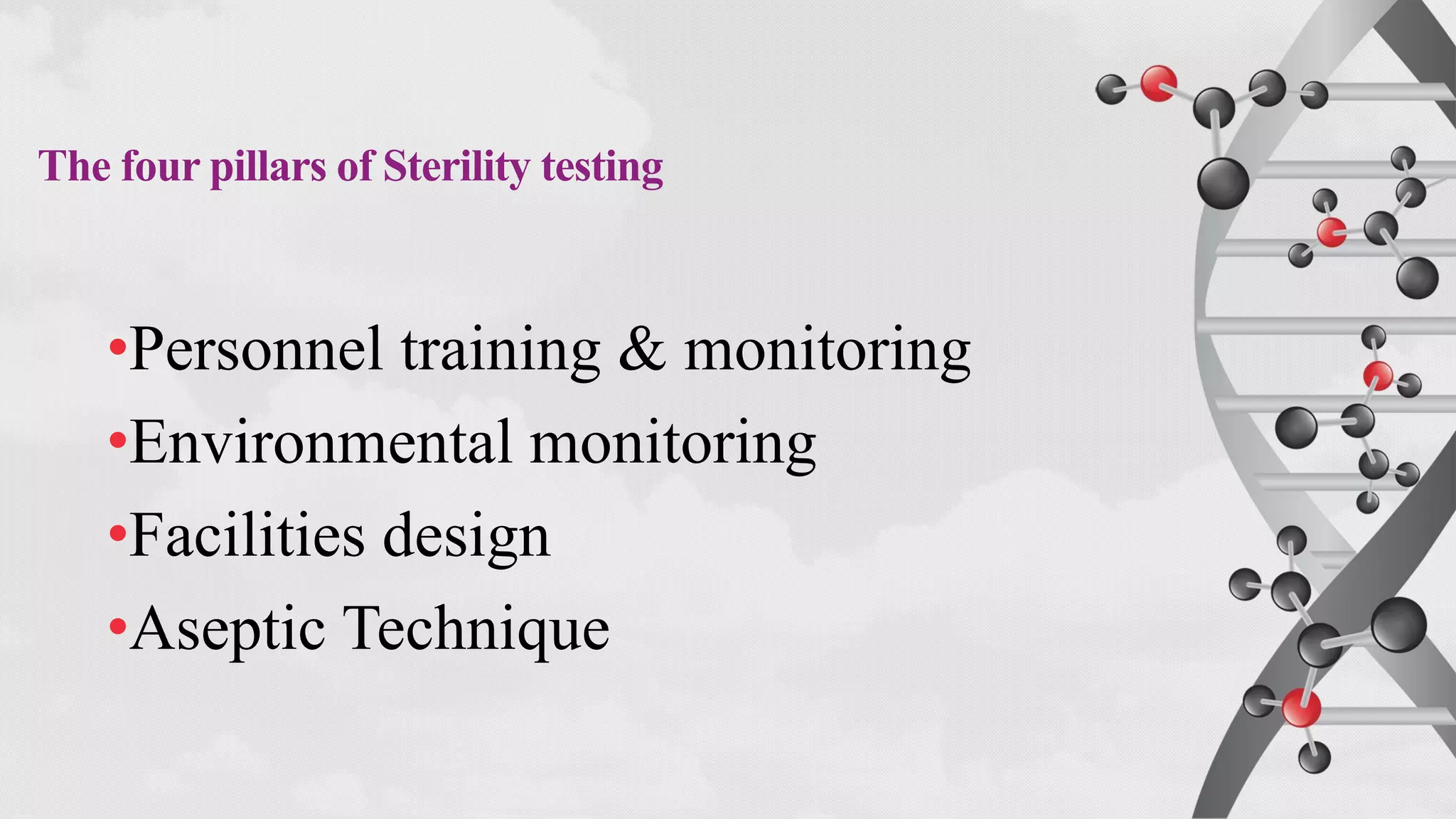 The four pillars of Sterility testing

•Personnel training & monitoring
•Environmental monitoring
•Facilities design
•Aseptic Technique